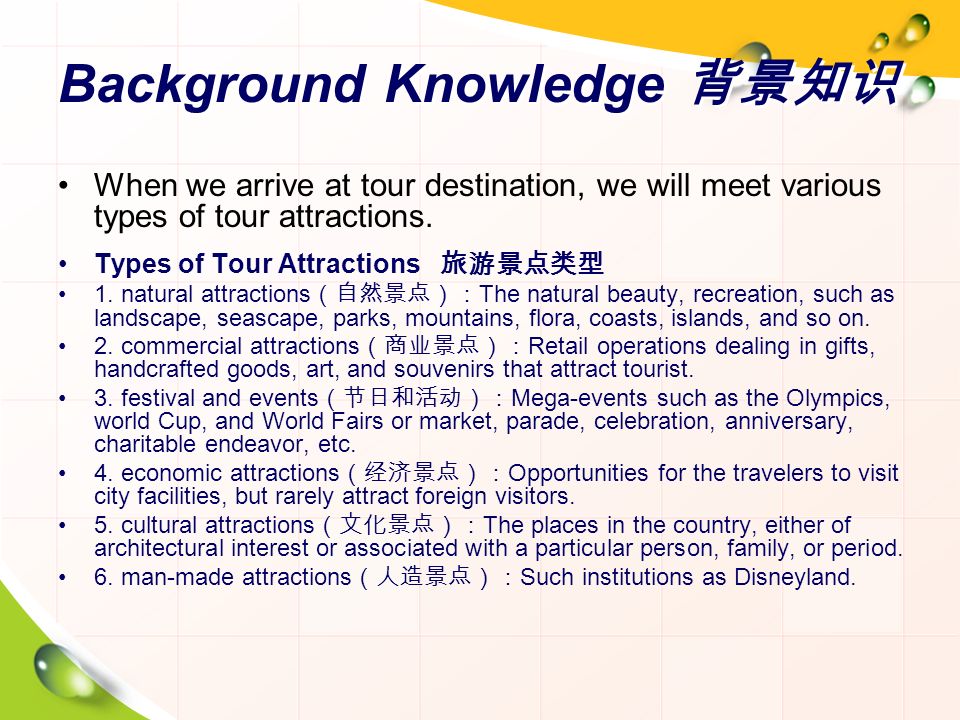 Background Knowledge 背景知识

• When we arrive at tour destination, we will meet various types of tour attractions.

• Types of Tour Attractions 旅游景点类型

• 1. natural attractions（自然景点）：The natural beauty, recreation, such as landscape, seascape, parks, mountains, flora, coasts, islands, and so on.

• 2. commercial attractions（商业景点）：Retail operations dealing in gifts, handcrafted goods, art, and souvenirs that attract tourist.

• 3. festival and events（节日和活动）：Mega-events such as the Olympics, world Cup, and World Fairs or market, parade, celebration, anniversary, charitable endeavor, etc.

• 4. economic attractions（经济景点）：Opportunities for the travelers to visit city facilities, but rarely attract foreign visitors.

• 5. cultural attractions（文化景点）：The places in the country, either of architectural interest or associated with a particular person, family, or period.

• 6. man-made attractions（人造景点）：Such institutions as Disneyland.